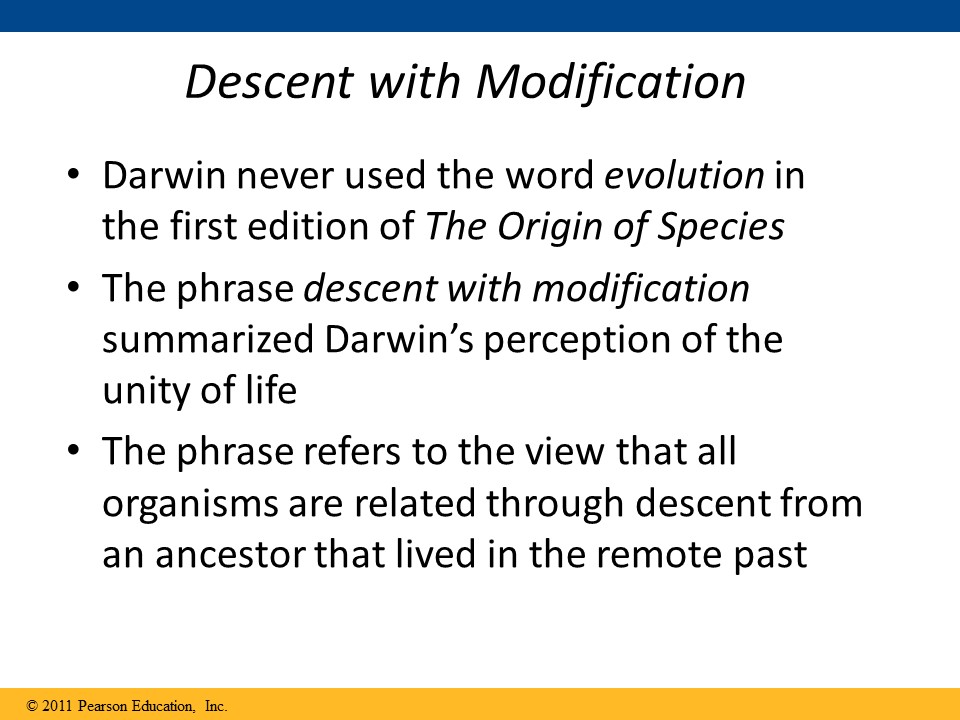 Descent with Modification

• Darwin never used the word evolution in the first edition of The Origin of Species

• The phrase descent with modification summarized Darwin's perception of the unity of life

• The phrase refers to the view that all organisms are related through descent from an ancestor that lived in the remote past

© 2011 Pearson Education, Inc.